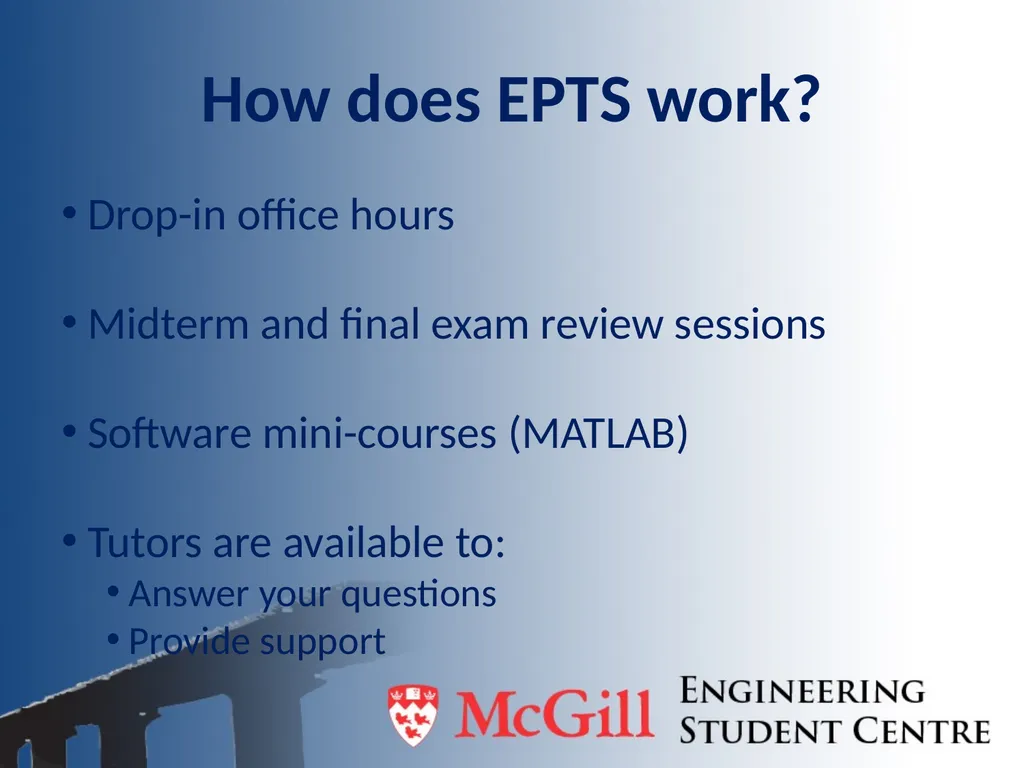 How does EPTS work?

• Drop-in office hours

• Midterm and final exam review sessions

• Software mini-courses (MATLAB)

• Tutors are available to:
  • Answer your questions
  • Provide support

McGill ENGINEERING STUDENT CENTRE